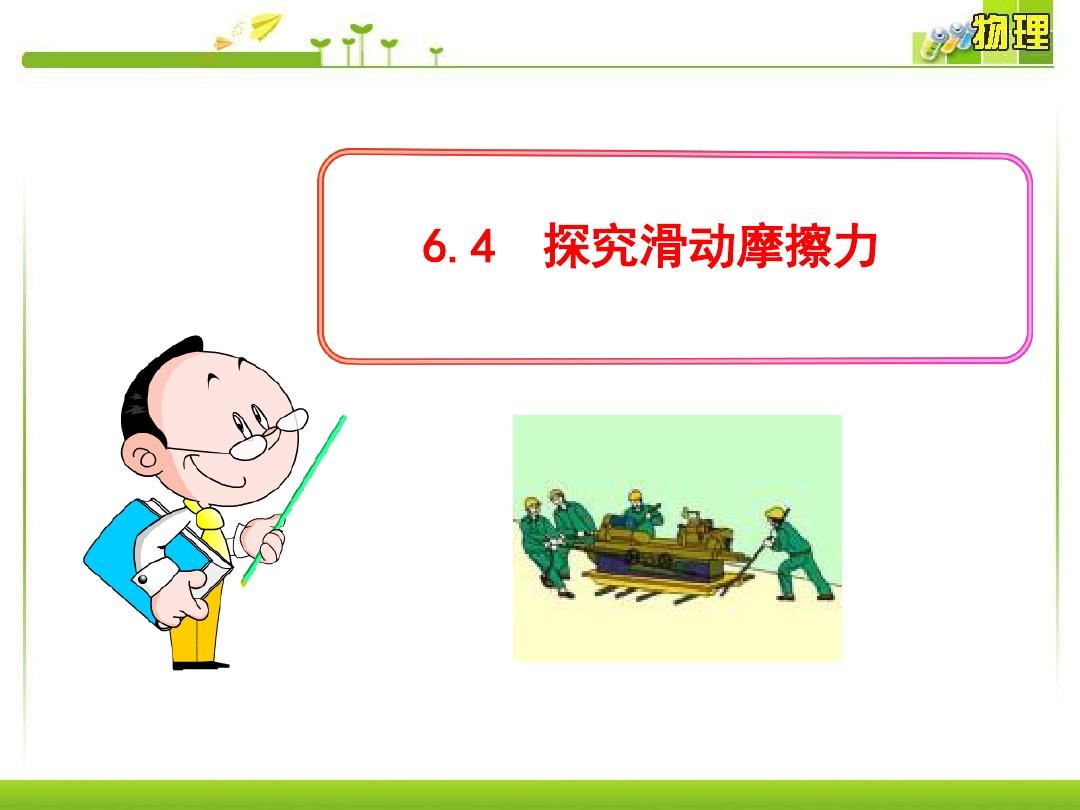 物理

6.4　探究滑动摩擦力